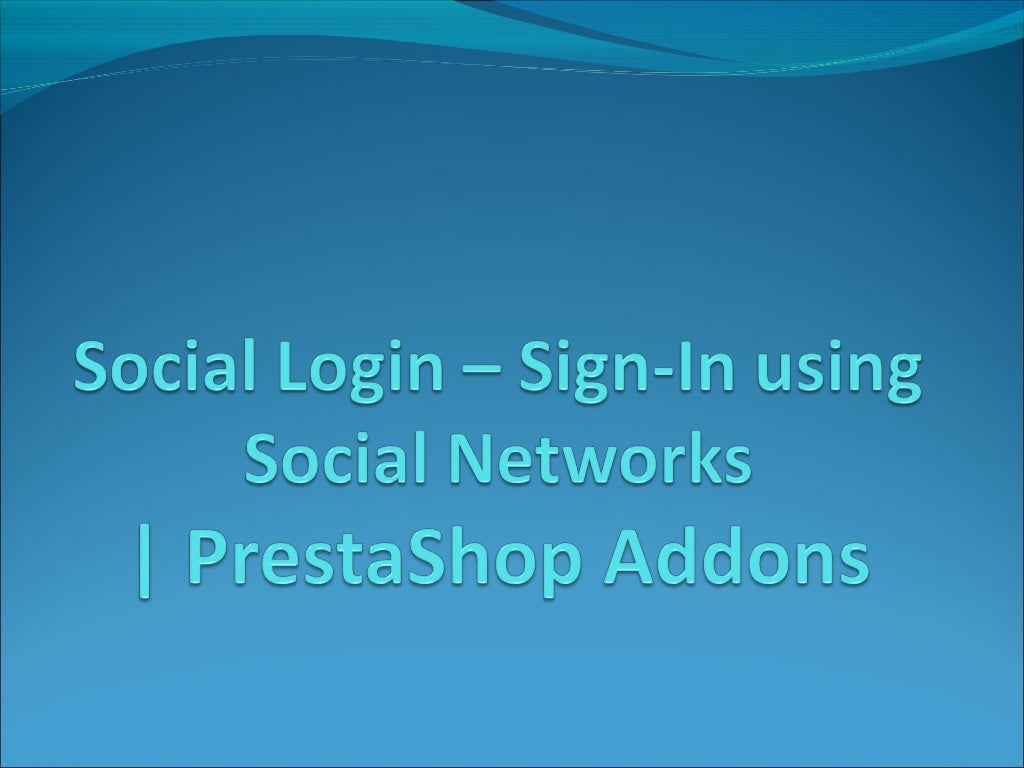 Social Login – Sign-In using Social Networks | PrestaShop Addons